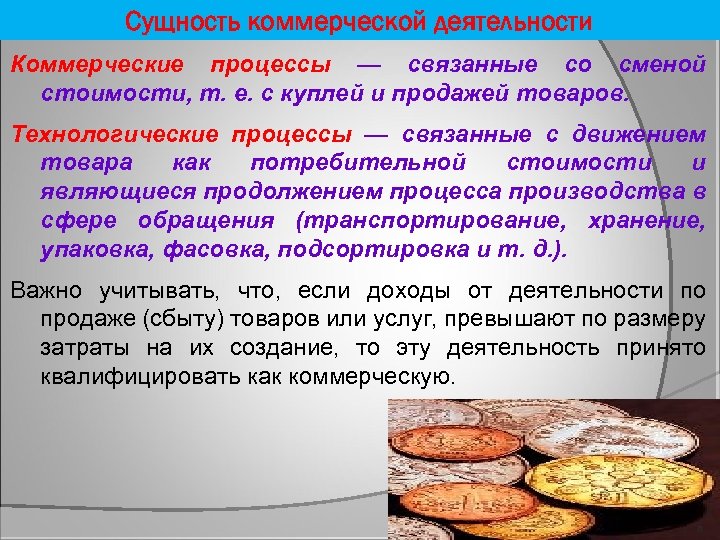 Сущность коммерческой деятельности

Коммерческие процессы — связанные со сменой стоимости, т. е. с куплей и продажей товаров.

Технологические процессы — связанные с движением товара как потребительной стоимости и являющиеся продолжением процесса производства в сфере обращения (транспортирование, хранение, упаковка, фасовка, подсортировка и т. д.).

Важно учитывать, что, если доходы от деятельности по продаже (сбыту) товаров или услуг, превышают по размеру затраты на их создание, то эту деятельность принято квалифицировать как коммерческую.